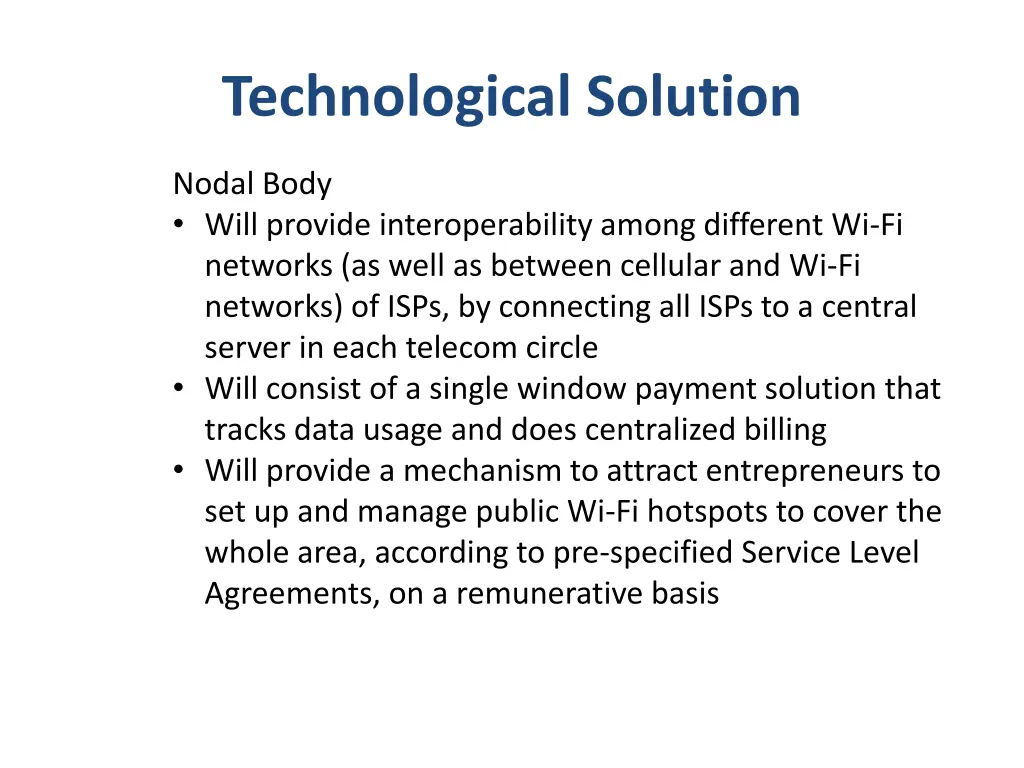 Technological Solution

Nodal Body
• Will provide interoperability among different Wi-Fi networks (as well as between cellular and Wi-Fi networks) of ISPs, by connecting all ISPs to a central server in each telecom circle
• Will consist of a single window payment solution that tracks data usage and does centralized billing
• Will provide a mechanism to attract entrepreneurs to set up and manage public Wi-Fi hotspots to cover the whole area, according to pre-specified Service Level Agreements, on a remunerative basis